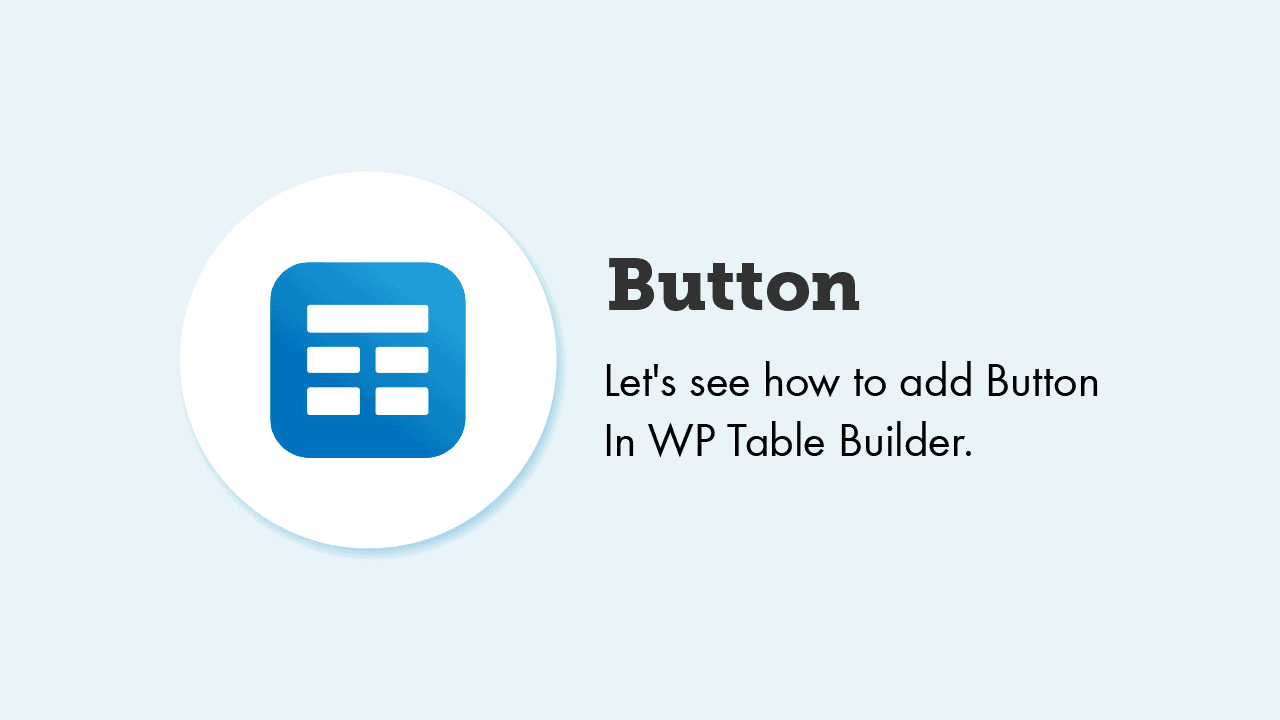 Button

Let's see how to add Button In WP Table Builder.